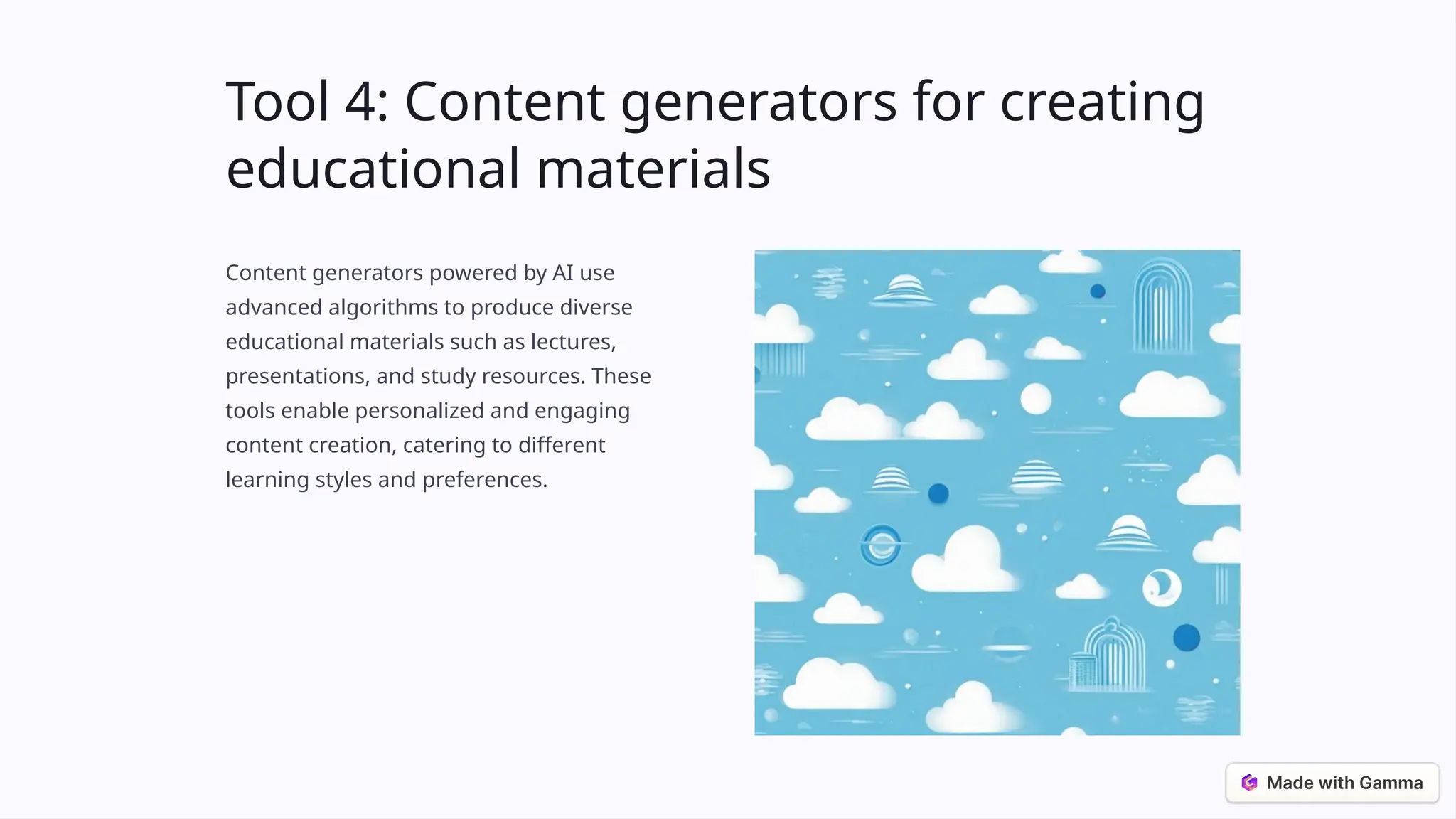 Tool 4: Content generators for creating educational materials

Content generators powered by AI use advanced algorithms to produce diverse educational materials such as lectures, presentations, and study resources. These tools enable personalized and engaging content creation, catering to different learning styles and preferences.

Made with Gamma